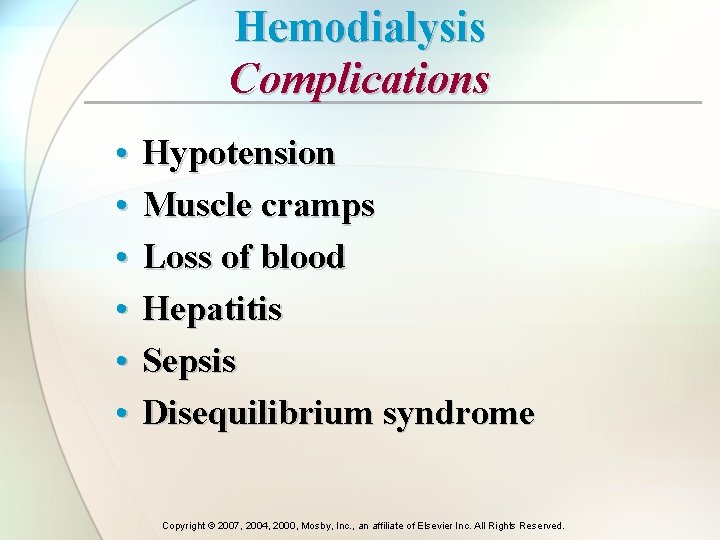 Hemodialysis
Complications

• Hypotension
• Muscle cramps
• Loss of blood
• Hepatitis
• Sepsis
• Disequilibrium syndrome

Copyright © 2007, 2004, 2000, Mosby, Inc., an affiliate of Elsevier Inc. All Rights Reserved.